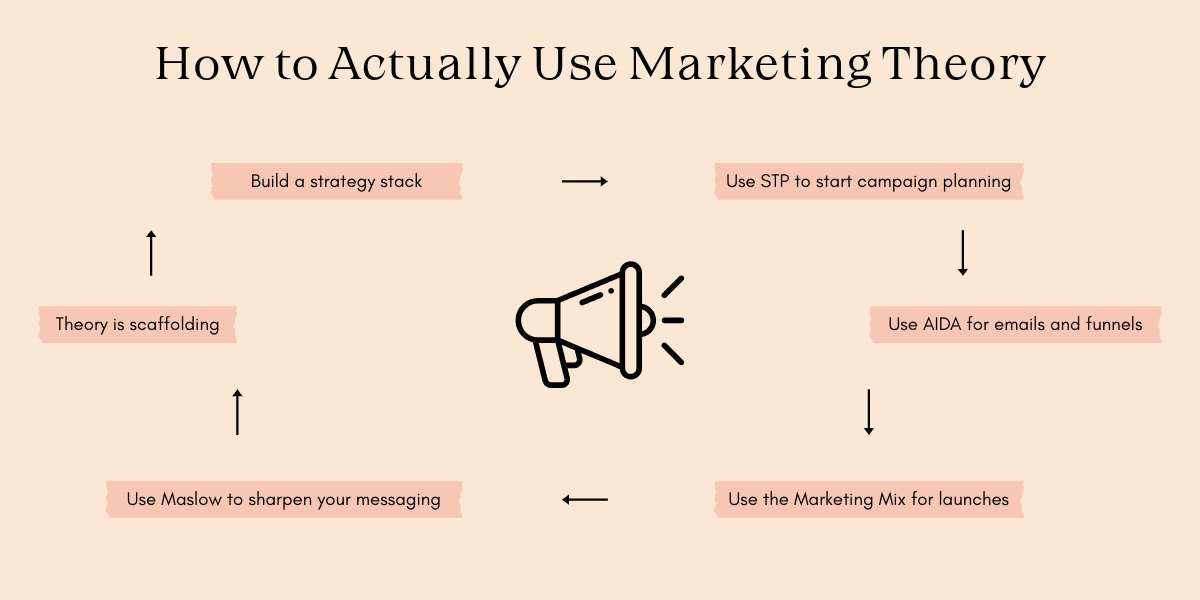 How to Actually Use Marketing Theory

Build a strategy stack

Use STP to start campaign planning

Use AIDA for emails and funnels

Use the Marketing Mix for launches

Use Maslow to sharpen your messaging

Theory is scaffolding